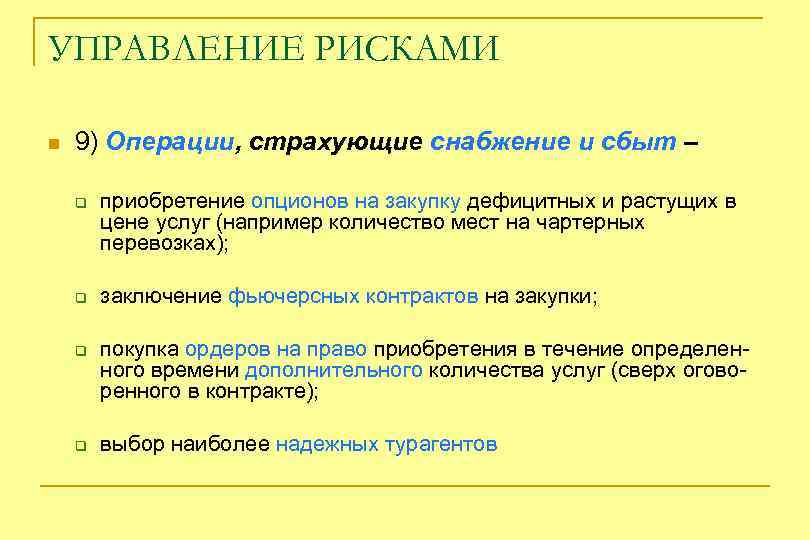 УПРАВЛЕНИЕ РИСКАМИ

9) Операции, страхующие снабжение и сбыт –

приобретение опционов на закупку дефицитных и растущих в цене услуг (например количество мест на чартерных перевозках);

заключение фьючерсных контрактов на закупки;

покупка ордеров на право приобретения в течение определенного времени дополнительного количества услуг (сверх оговоренного в контракте);

выбор наиболее надежных турагентов